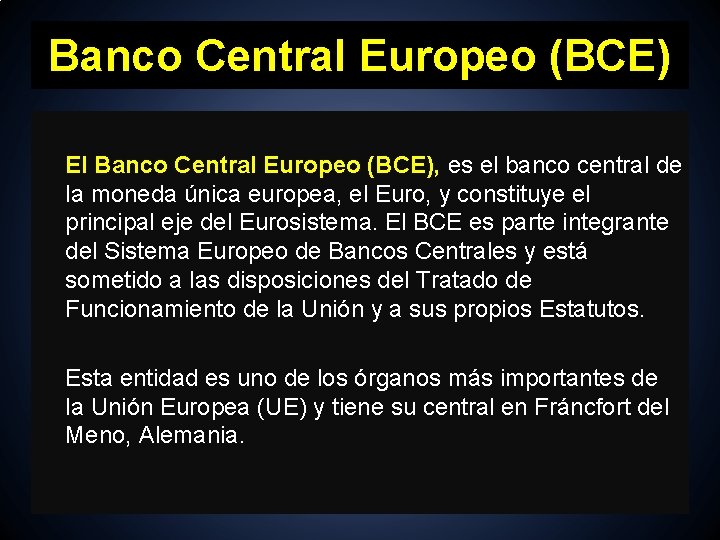 Banco Central Europeo (BCE)

El Banco Central Europeo (BCE), es el banco central de la moneda única europea, el Euro, y constituye el principal eje del Eurosistema. El BCE es parte integrante del Sistema Europeo de Bancos Centrales y está sometido a las disposiciones del Tratado de Funcionamiento de la Unión y a sus propios Estatutos.

Esta entidad es uno de los órganos más importantes de la Unión Europea (UE) y tiene su central en Fráncfort del Meno, Alemania.